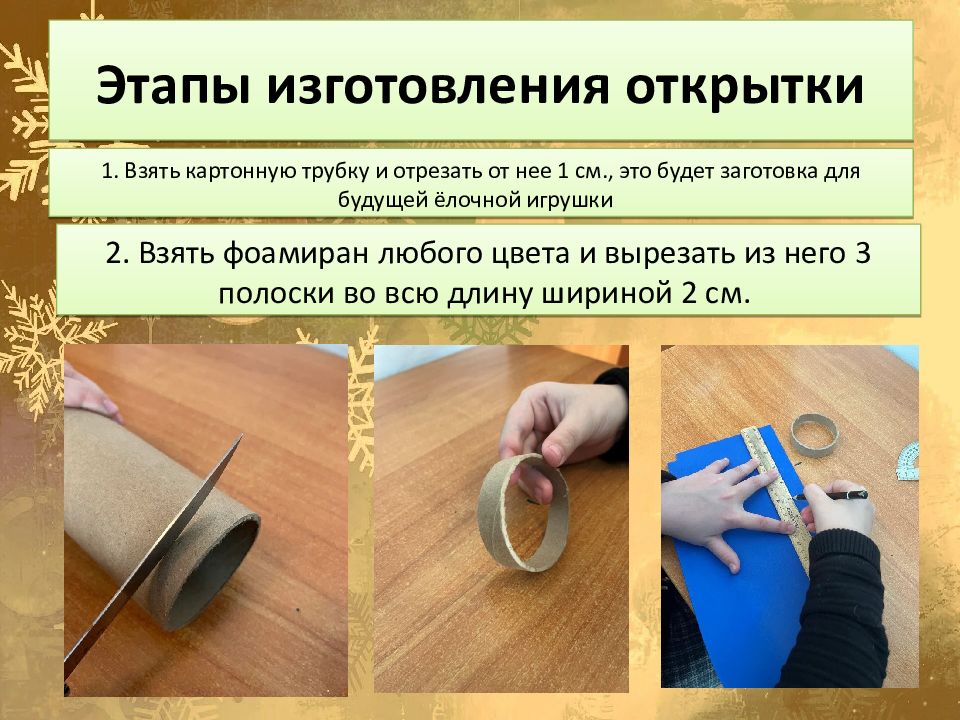 Этапы изготовления открытки

1. Взять картонную трубку и отрезать от нее 1 см., это будет заготовка для будущей ёлочной игрушки

2. Взять фоамиран любого цвета и вырезать из него 3 полоски во всю длину шириной 2 см.